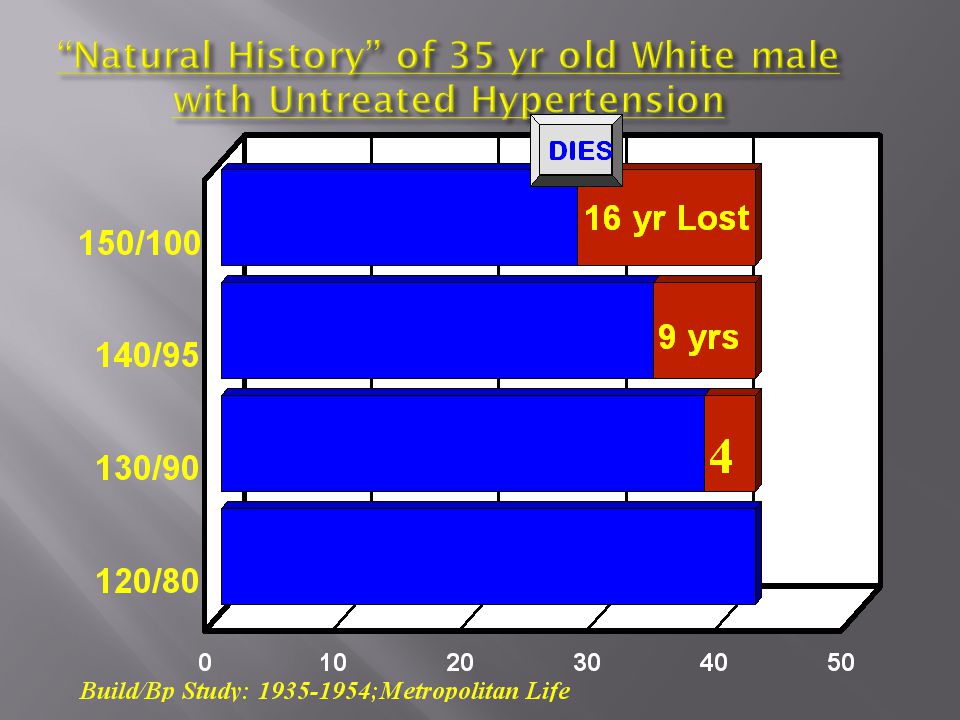 "Natural History" of 35 yr old White male with Untreated Hypertension

DIES

150/100
16 yr Lost

140/95
9 yrs

130/90
4

120/80

0 10 20 30 40 50

Build/Bp Study: 1935-1954;Metropolitan Life